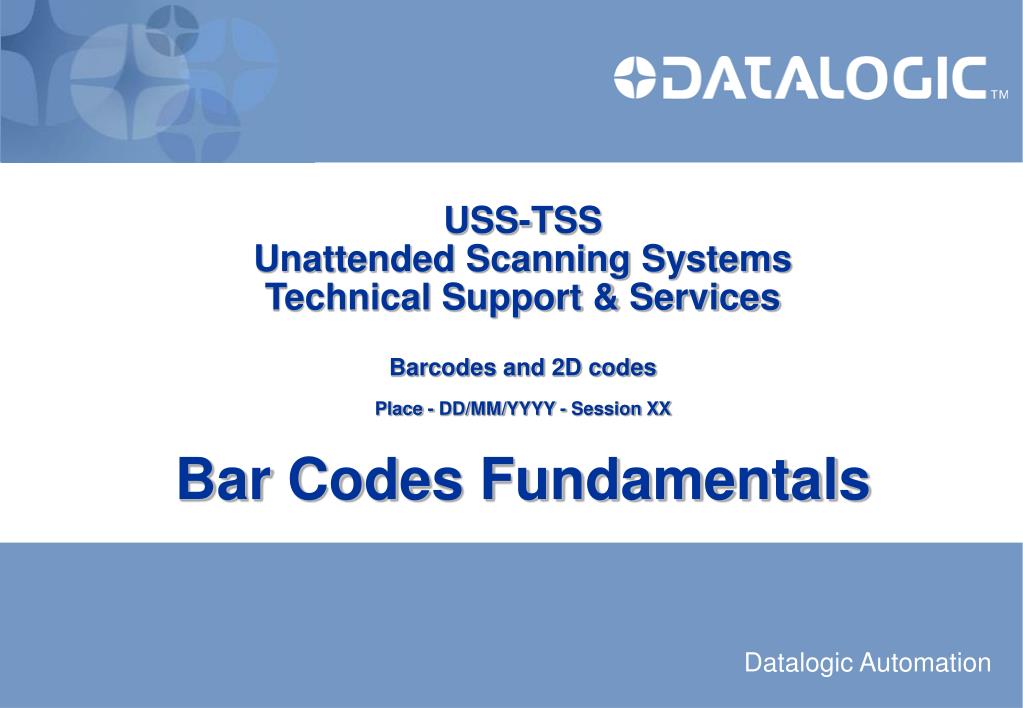 DATALOGIC™

USS-TSS
Unattended Scanning Systems
Technical Support & Services

Barcodes and 2D codes

Place - DD/MM/YYYY - Session XX

Bar Codes Fundamentals

Datalogic Automation